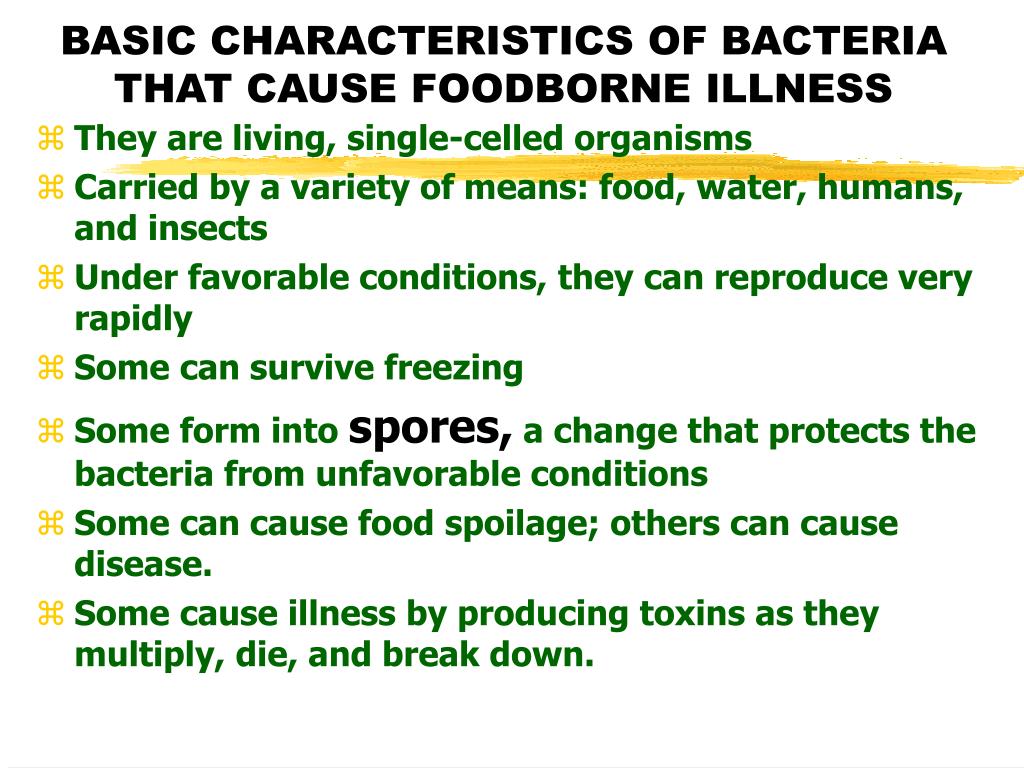 BASIC CHARACTERISTICS OF BACTERIA THAT CAUSE FOODBORNE ILLNESS

⌘ They are living, single-celled organisms
⌘ Carried by a variety of means: food, water, humans, and insects
⌘ Under favorable conditions, they can reproduce very rapidly
⌘ Some can survive freezing
⌘ Some form into spores, a change that protects the bacteria from unfavorable conditions
⌘ Some can cause food spoilage; others can cause disease.
⌘ Some cause illness by producing toxins as they multiply, die, and break down.